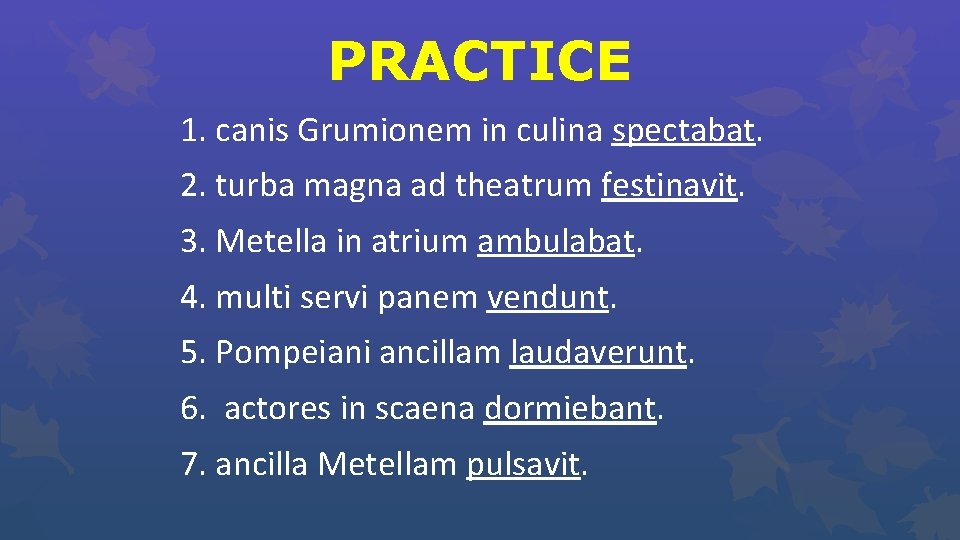 PRACTICE

1. canis Grumionem in culina spectabat.

2. turba magna ad theatrum festinavit.

3. Metella in atrium ambulabat.

4. multi servi panem vendunt.

5. Pompeiani ancillam laudaverunt.

6. actores in scaena dormiebant.

7. ancilla Metellam pulsavit.